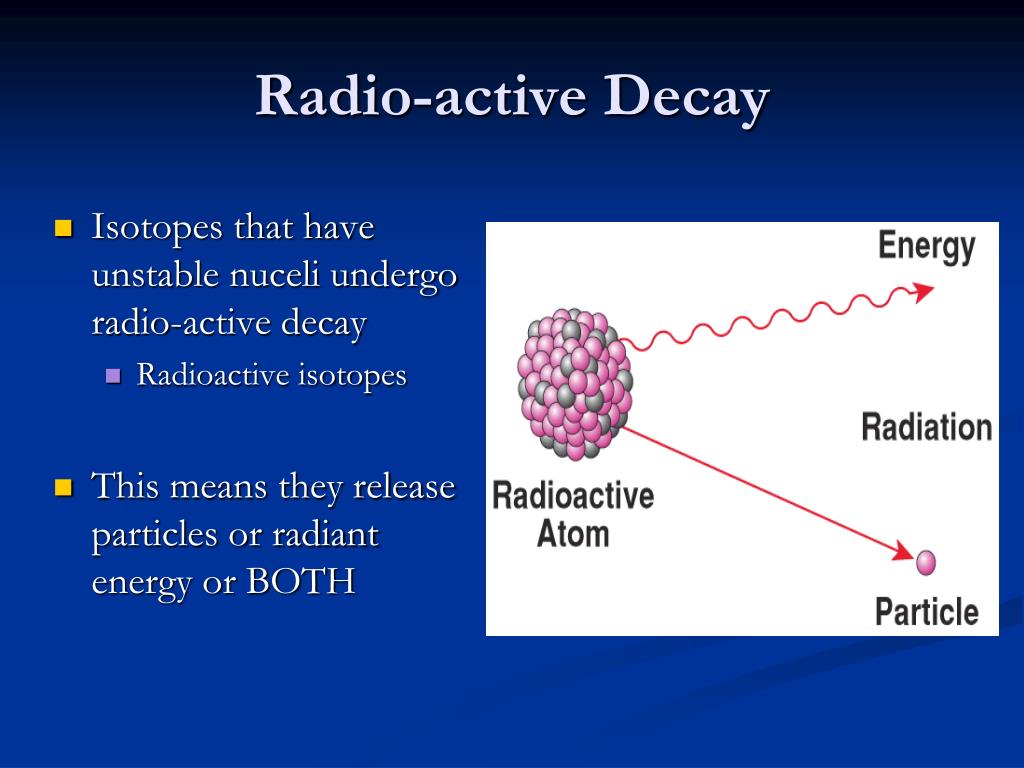 Radio-active Decay

Isotopes that have unstable nuceli undergo radio-active decay

Radioactive isotopes

This means they release particles or radiant energy or BOTH

Energy

Radiation

Radioactive Atom

Particle